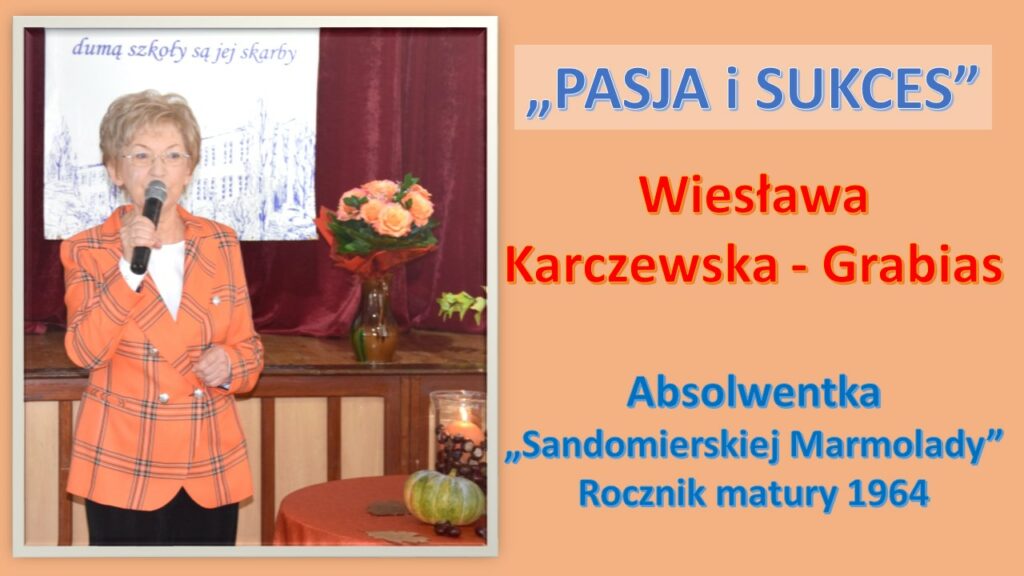 dumą szkoły są jej skarby

„PASJA i SUKCES”

Wiesława Karczewska - Grabias

Absolwentka „Sandomierskiej Marmolady” Rocznik matury 1964